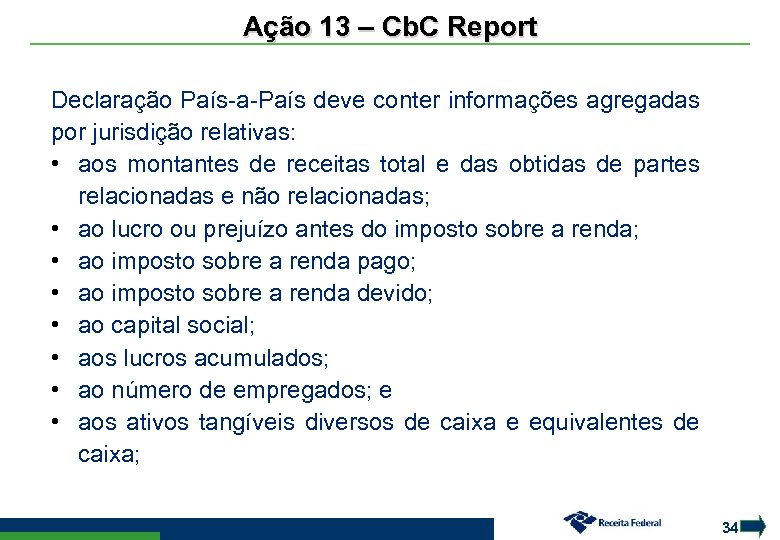 Ação 13 – CbC Report

Declaração País-a-País deve conter informações agregadas por jurisdição relativas:

• aos montantes de receitas total e das obtidas de partes relacionadas e não relacionadas;
• ao lucro ou prejuízo antes do imposto sobre a renda;
• ao imposto sobre a renda pago;
• ao imposto sobre a renda devido;
• ao capital social;
• aos lucros acumulados;
• ao número de empregados; e
• aos ativos tangíveis diversos de caixa e equivalentes de caixa;

Receita Federal

34